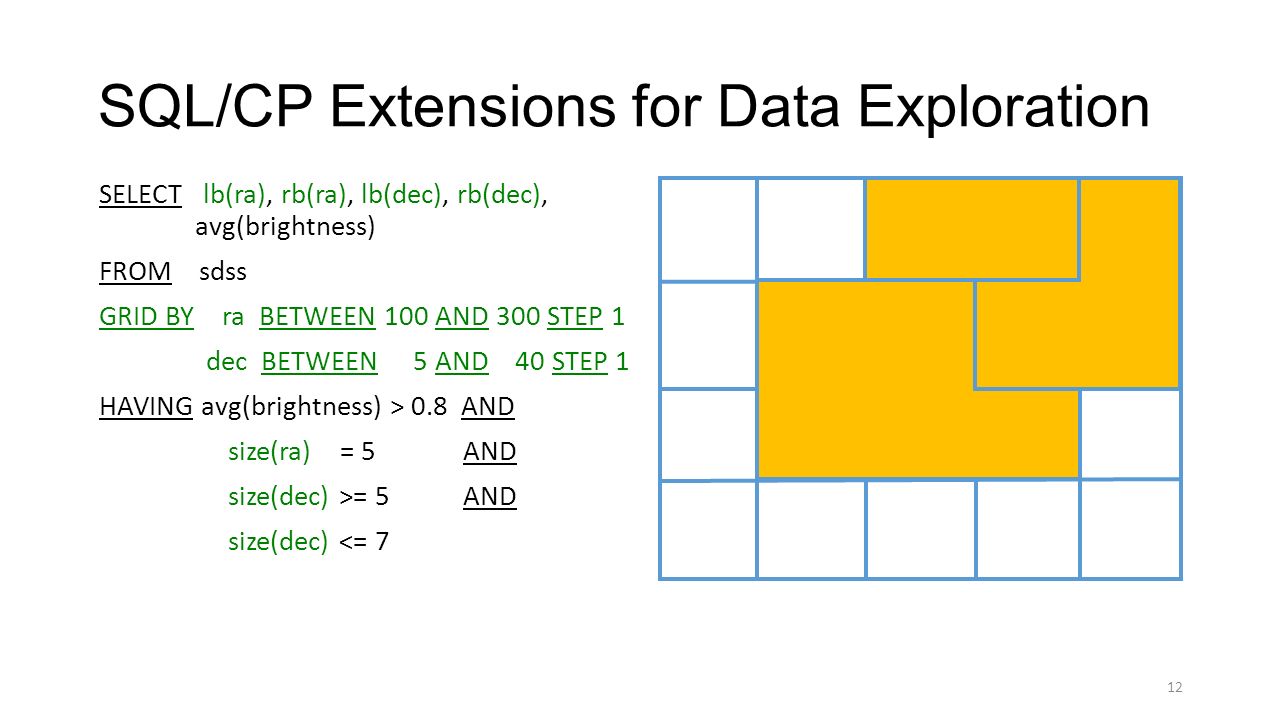 SQL/CP Extensions for Data Exploration

SELECT lb(ra), rb(ra), lb(dec), rb(dec), avg(brightness)

FROM sdss

GRID BY ra BETWEEN 100 AND 300 STEP 1

dec BETWEEN 5 AND 40 STEP 1

HAVING avg(brightness) > 0.8 AND

size(ra) = 5 AND

size(dec) >= 5 AND

size(dec) <= 7

12